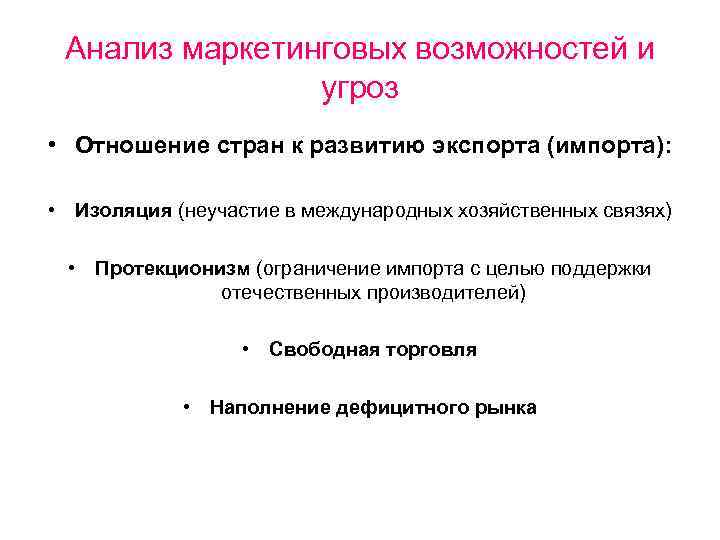 Анализ маркетинговых возможностей и угроз

• Отношение стран к развитию экспорта (импорта):

• Изоляция (неучастие в международных хозяйственных связях)

• Протекционизм (ограничение импорта с целью поддержки отечественных производителей)

• Свободная торговля

• Наполнение дефицитного рынка